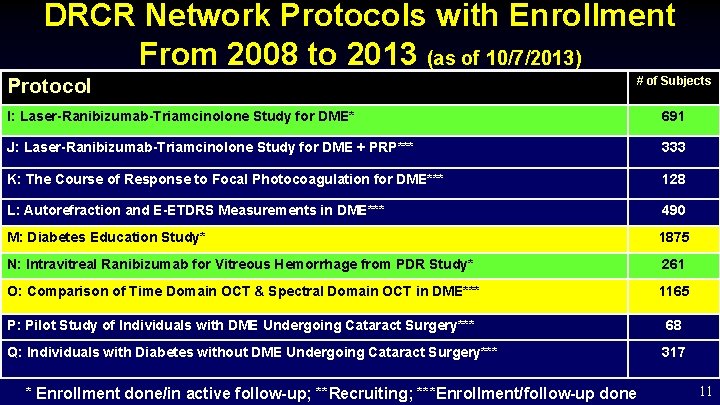 DRCR Network Protocols with Enrollment From 2008 to 2013 (as of 10/7/2013)

| Protocol | # of Subjects |
|---|---|
| I: Laser-Ranibizumab-Triamcinolone Study for DME* | 691 |
| J: Laser-Ranibizumab-Triamcinolone Study for DME + PRP*** | 333 |
| K: The Course of Response to Focal Photocoagulation for DME*** | 128 |
| L: Autorefraction and E-ETDRS Measurements in DME*** | 490 |
| M: Diabetes Education Study* | 1875 |
| N: Intravitreal Ranibizumab for Vitreous Hemorrhage from PDR Study* | 261 |
| O: Comparison of Time Domain OCT & Spectral Domain OCT in DME*** | 1165 |
| P: Pilot Study of Individuals with DME Undergoing Cataract Surgery*** | 68 |
| Q: Individuals with Diabetes without DME Undergoing Cataract Surgery*** | 317 |

* Enrollment done/in active follow-up; **Recruiting; ***Enrollment/follow-up done

11